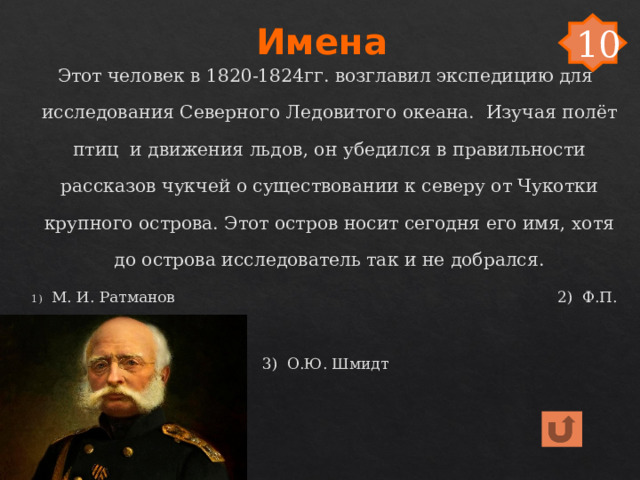 Имена

10

Этот человек в 1820-1824гг. возглавил экспедицию для исследования Северного Ледовитого океана. Изучая полёт птиц и движения льдов, он убедился в правильности рассказов чукчей о существовании к северу от Чукотки крупного острова. Этот остров носит сегодня его имя, хотя до острова исследователь так и не добрался.

1) М. И. Ратманов

2) Ф.П.

3) О.Ю. Шмидт